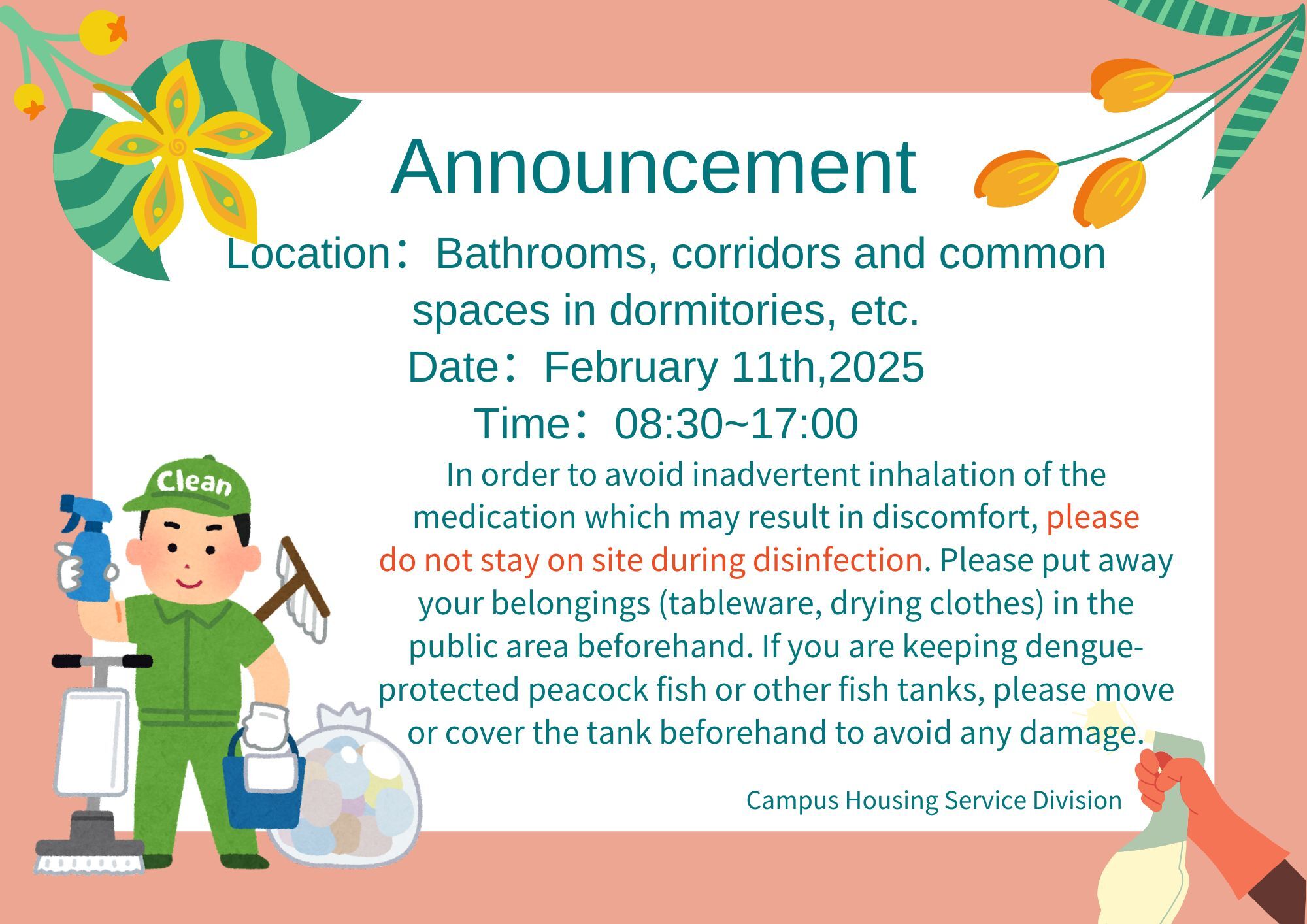 Announcement

Location： Bathrooms, corridors and common spaces in dormitories, etc.

Date： February 11th,2025

Time： 08:30~17:00

In order to avoid inadvertent inhalation of the medication which may result in discomfort, please do not stay on site during disinfection. Please put away your belongings (tableware, drying clothes) in the public area beforehand. If you are keeping dengue-protected peacock fish or other fish tanks, please move or cover the tank beforehand to avoid any damage.

Campus Housing Service Division

Clean